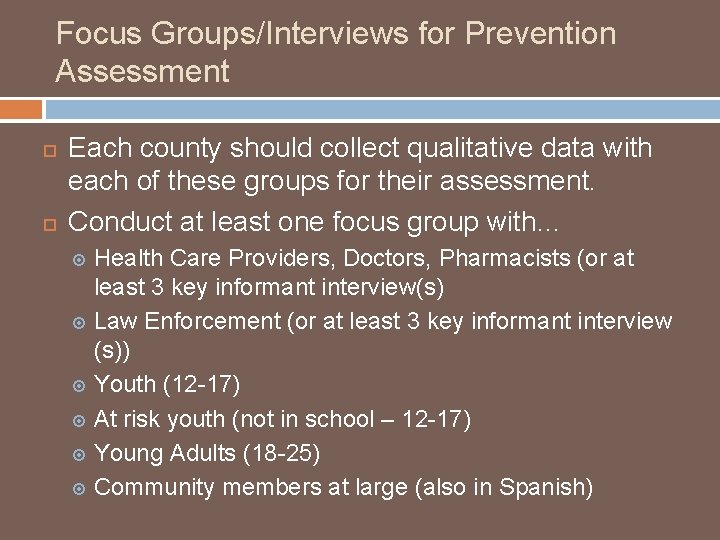 Focus Groups/Interviews for Prevention Assessment

Each county should collect qualitative data with each of these groups for their assessment.

Conduct at least one focus group with…

Health Care Providers, Doctors, Pharmacists (or at least 3 key informant interview(s)

Law Enforcement (or at least 3 key informant interview (s))

Youth (12-17)

At risk youth (not in school – 12-17)

Young Adults (18-25)

Community members at large (also in Spanish)